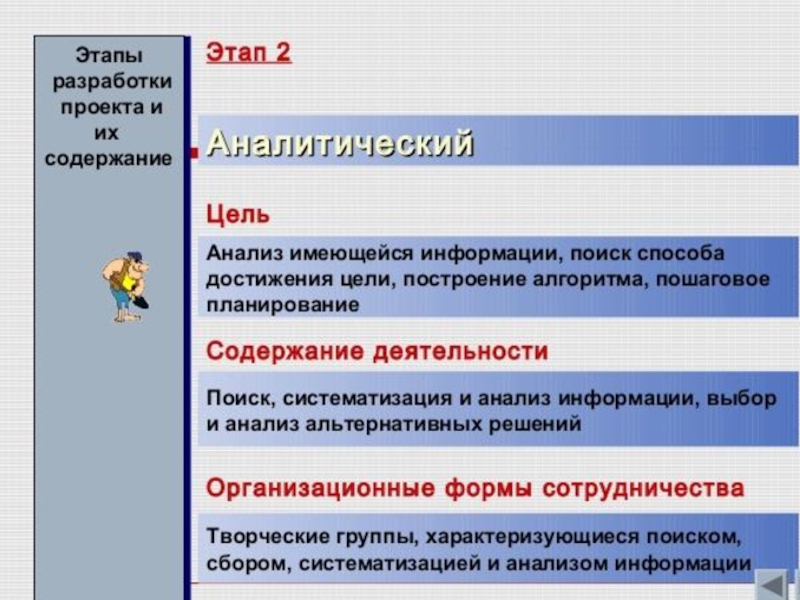 Этапы разработки проекта и их содержание

Этап 2

Аналитический

Цель

Анализ имеющейся информации, поиск способа достижения цели, построение алгоритма, пошаговое планирование

Содержание деятельности

Поиск, систематизация и анализ информации, выбор и анализ альтернативных решений

Организационные формы сотрудничества

Творческие группы, характеризующиеся поиском, сбором, систематизацией и анализом информации